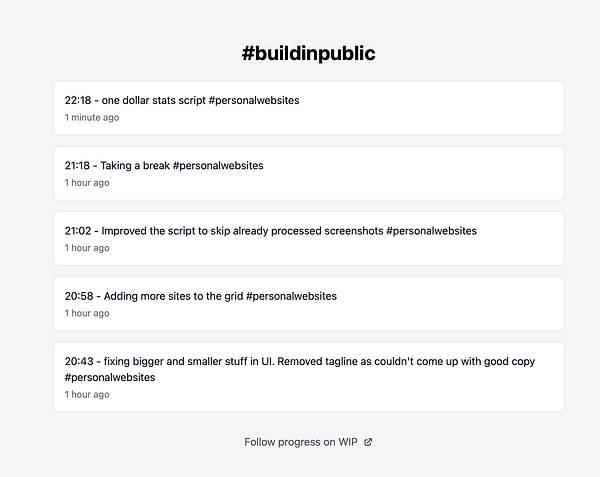 #buildinpublic

22:18 - one dollar stats script #personalwebsites
1 minute ago

21:18 - Taking a break #personalwebsites
1 hour ago

21:02 - Improved the script to skip already processed screenshots #personalwebsites
1 hour ago

20:58 - Adding more sites to the grid #personalwebsites
1 hour ago

20:43 - fixing bigger and smaller stuff in UI. Removed tagline as couldn't come up with good copy #personalwebsites
1 hour ago

Follow progress on WIP